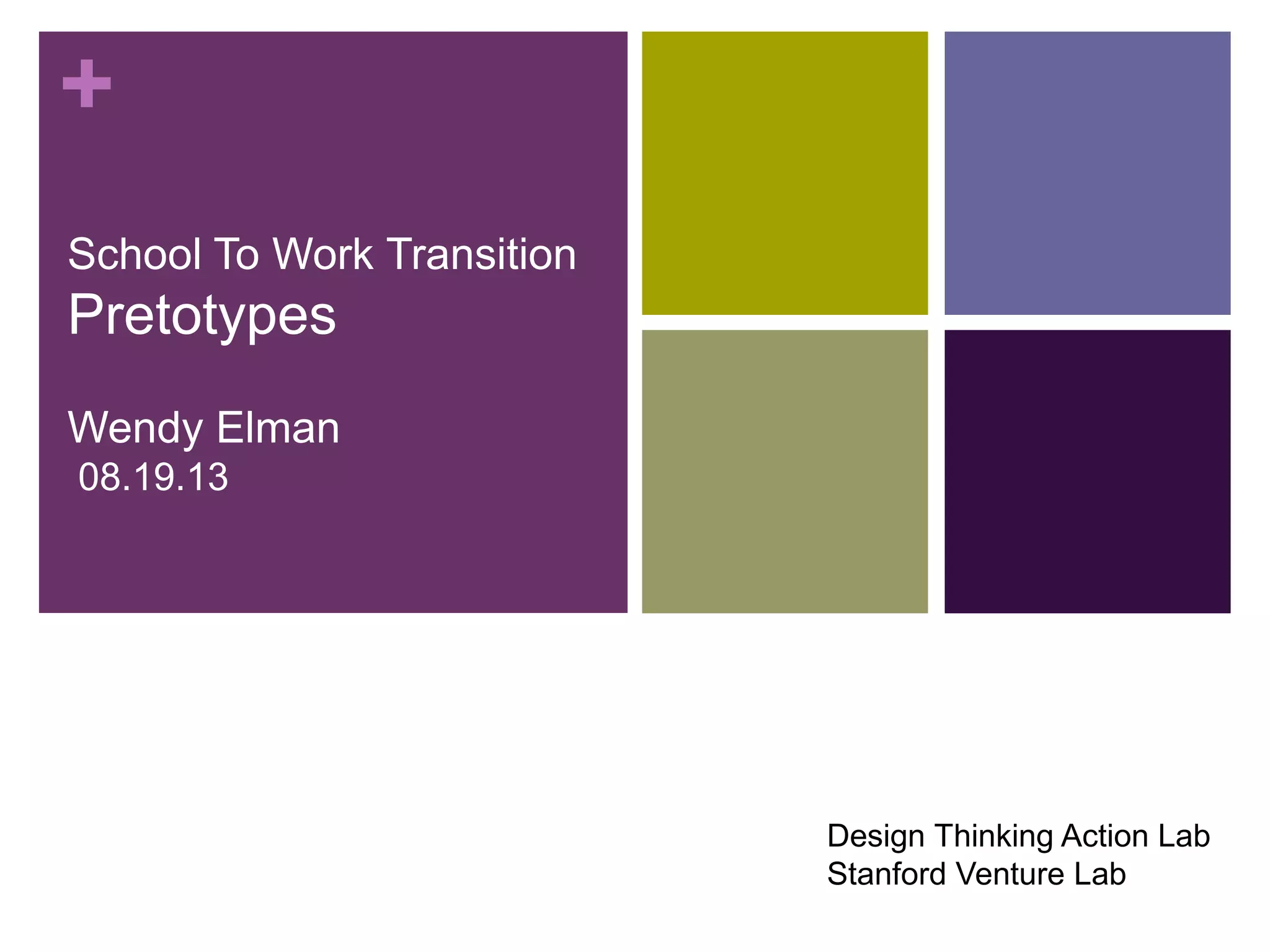 +

School To Work Transition
Pretotypes

Wendy Elman
08.19.13

Design Thinking Action Lab
Stanford Venture Lab